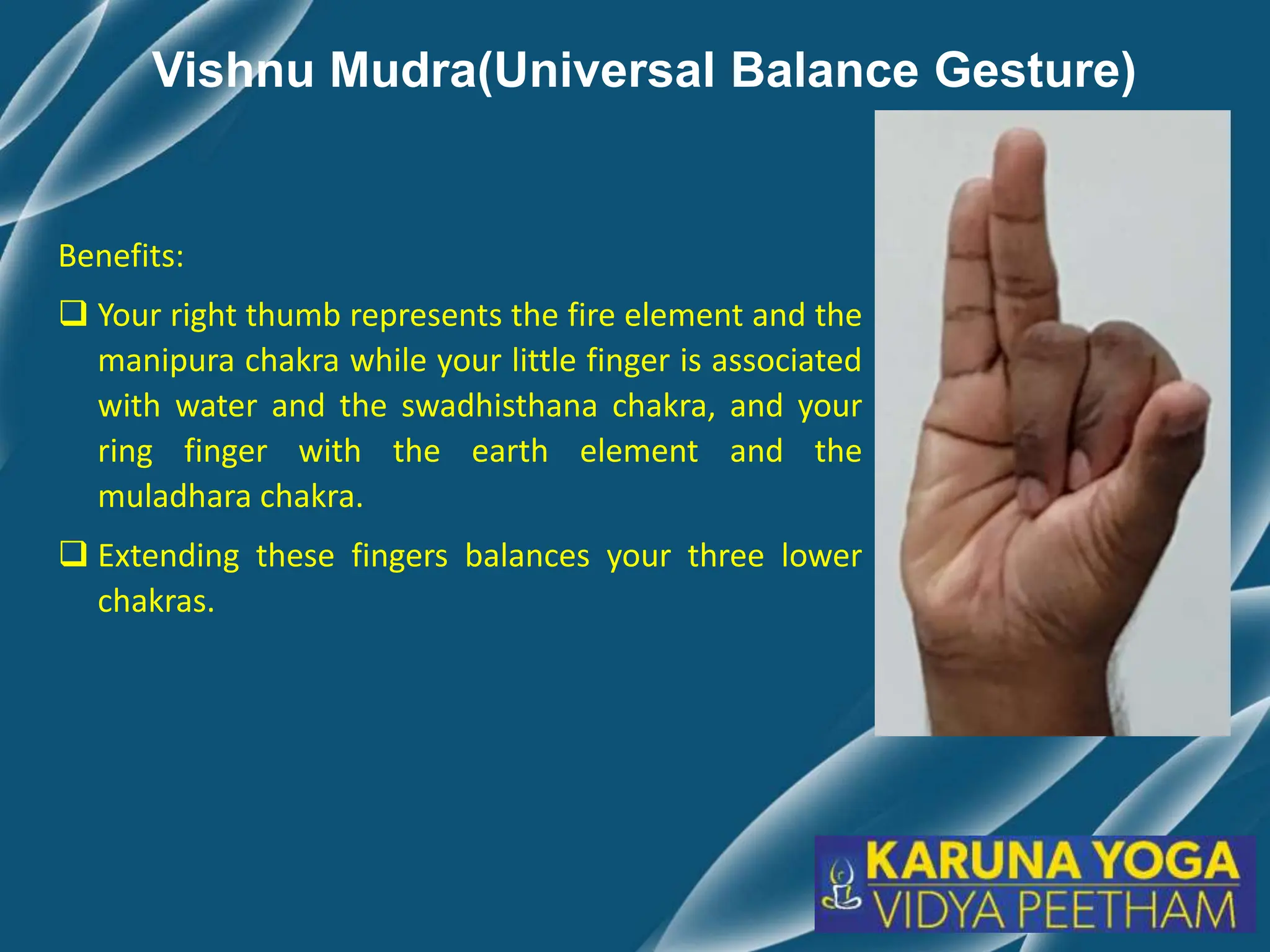 Vishnu Mudra(Universal Balance Gesture)

Benefits:

❑ Your right thumb represents the fire element and the manipura chakra while your little finger is associated with water and the swadhisthana chakra, and your ring finger with the earth element and the muladhara chakra.

❑ Extending these fingers balances your three lower chakras.

KARUNA YOGA
VIDYA PEETHAM